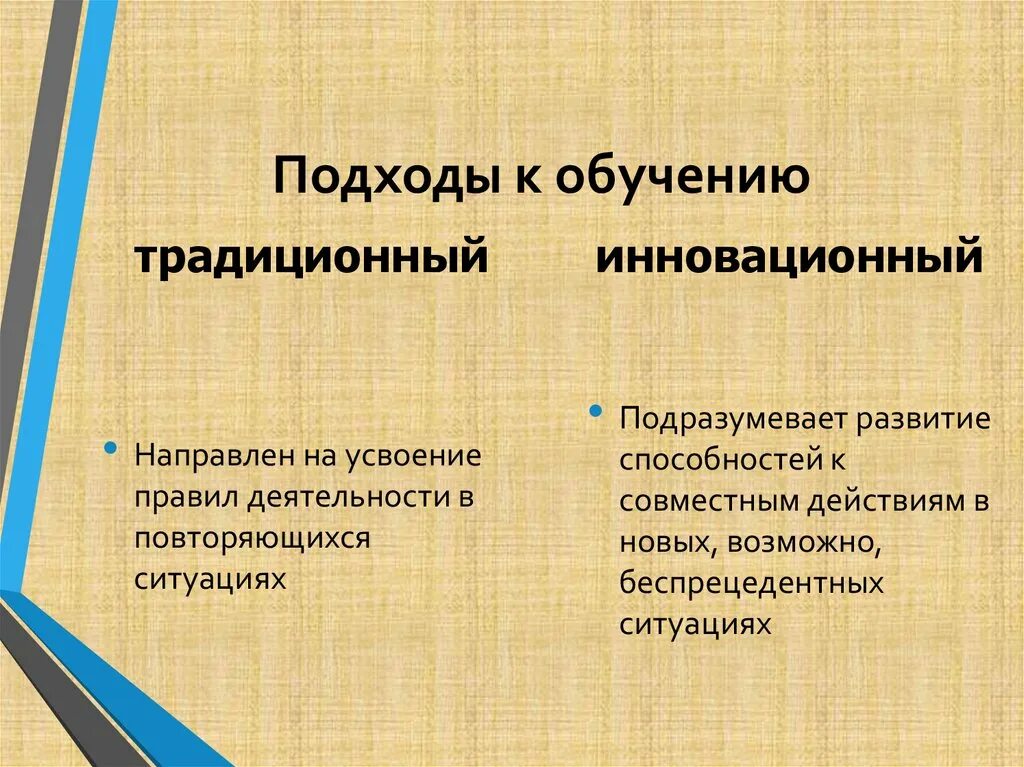 Подходы к обучению

традиционный

• Направлен на усвоение правил деятельности в повторяющихся ситуациях

инновационный

• Подразумевает развитие способностей к совместным действиям в новых, возможно, беспрецедентных ситуациях